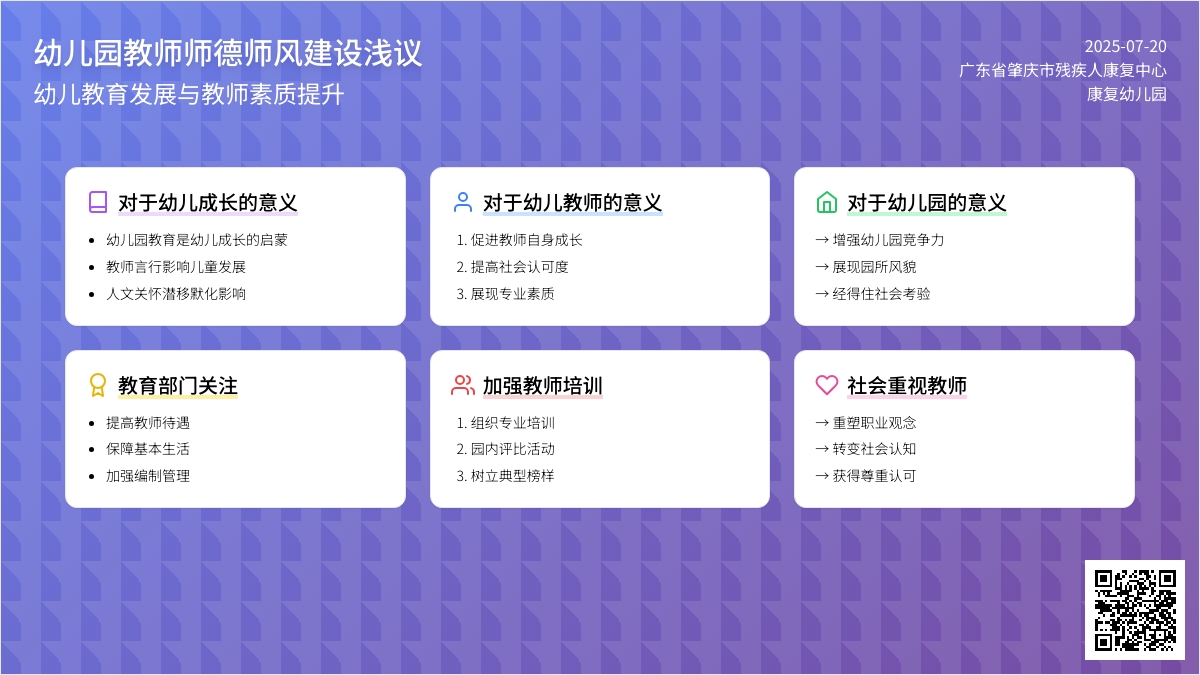 幼儿园教师师德师风建设浅议
幼儿教育发展与教师素质提升

2025-07-20
广东省肇庆市残疾人康复中心
康复幼儿园

对于幼儿成长的意义
- 幼儿园教育是幼儿成长的启蒙
- 教师言行影响儿童发展
- 人文关怀潜移默化影响

对于幼儿教师的意义
1. 促进教师自身成长
2. 提高社会认可度
3. 展现专业素质

对于幼儿园的意义
→ 增强幼儿园竞争力
→ 展现园所风貌
→ 经得住社会考验

教育部门关注
- 提高教师待遇
- 保障基本生活
- 加强编制管理

加强教师培训
1. 组织专业培训
2. 园内评比活动
3. 树立典型榜样

社会重视教师
→ 重塑职业观念
→ 转变社会认知
→ 获得尊重认可